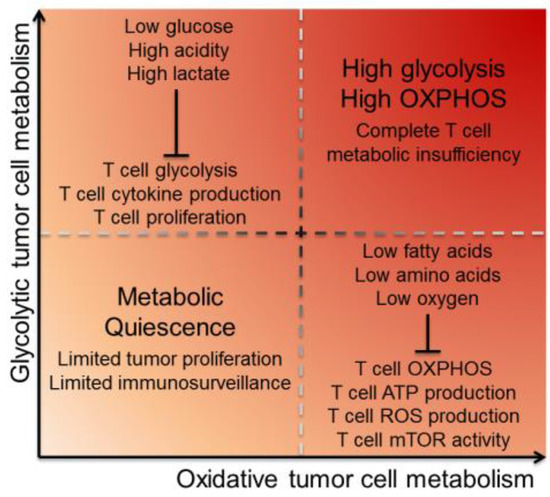 Glycolytic tumor cell metabolism

Low glucose
High acidity
High lactate

T cell glycolysis
T cell cytokine production
T cell proliferation

High glycolysis
High OXPHOS

Complete T cell metabolic insufficiency

Metabolic Quiescence

Limited tumor proliferation
Limited immunosurveillance

Low fatty acids
Low amino acids
Low oxygen

T cell OXPHOS
T cell ATP production
T cell ROS production
T cell mTOR activity

Oxidative tumor cell metabolism